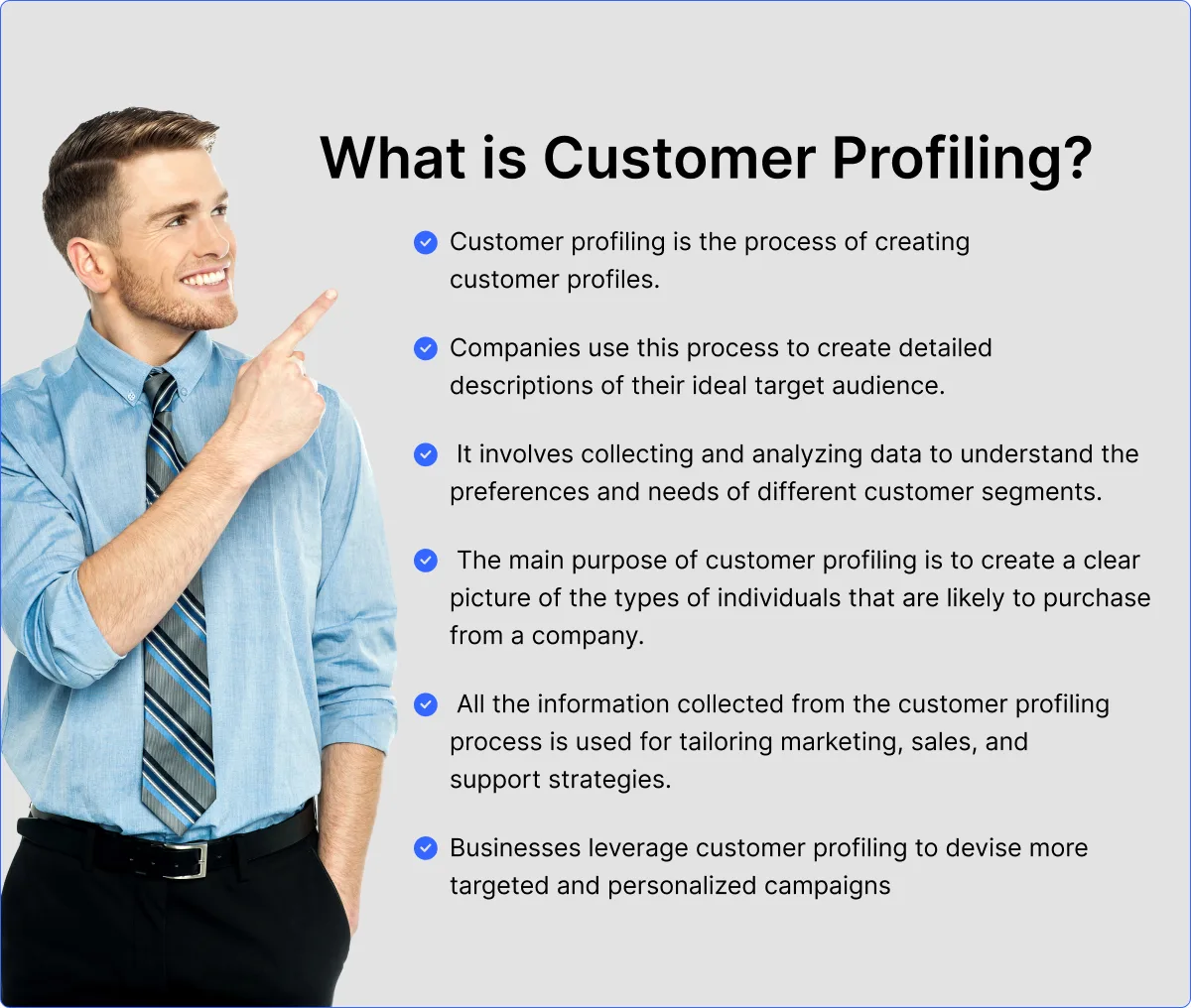 What is Customer Profiling?

Customer profiling is the process of creating customer profiles.

Companies use this process to create detailed descriptions of their ideal target audience.

It involves collecting and analyzing data to understand the preferences and needs of different customer segments.

The main purpose of customer profiling is to create a clear picture of the types of individuals that are likely to purchase from a company.

All the information collected from the customer profiling process is used for tailoring marketing, sales, and support strategies.

Businesses leverage customer profiling to devise more targeted and personalized campaigns